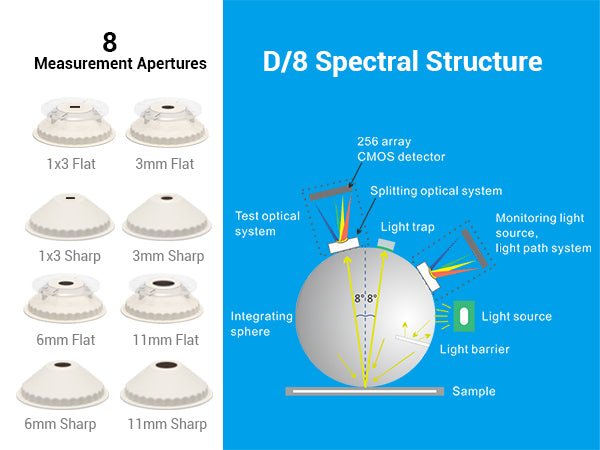 8
Measurement Apertures

1x3 Flat
3mm Flat
1x3 Sharp
3mm Sharp
6mm Flat
11mm Flat
6mm Sharp
11mm Sharp

D/8 Spectral Structure

256 array
CMOS detector
Splitting optical system
Test optical system
Light trap
Monitoring light source, light path system
8° 8°
Integrating sphere
Light source
Light barrier
Sample